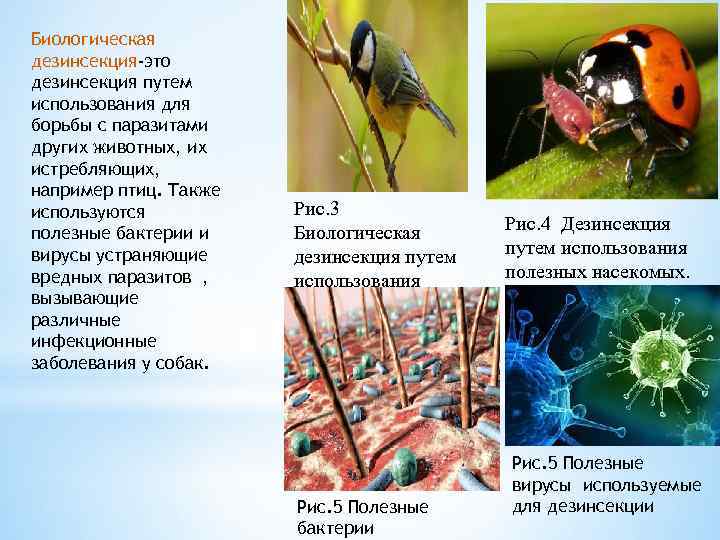 Биологическая дезинсекция-это дезинсекция путем использования для борьбы с паразитами других животных, их истребляющих, например птиц. Также используются полезные бактерии и вирусы устраняющие вредных паразитов , вызывающие различные инфекционные заболевания у собак.

Рис.3 Биологическая дезинсекция путем использования

Рис.4 Дезинсекция путем использования полезных насекомых.

Рис.5 Полезные бактерии

Рис.5 Полезные вирусы используемые для дезинсекции